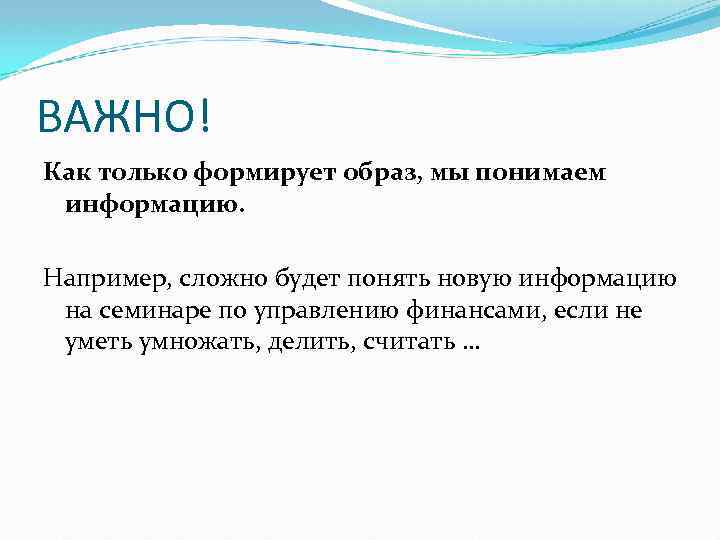 ВАЖНО!

Как только формирует образ, мы понимаем информацию.

Например, сложно будет понять новую информацию на семинаре по управлению финансами, если не уметь умножать, делить, считать …